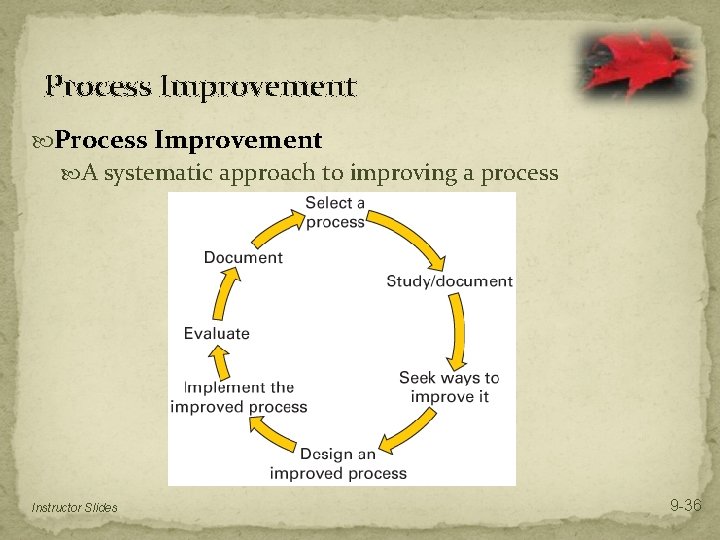 Process Improvement

Process Improvement

A systematic approach to improving a process

Select a process

Study/document

Seek ways to improve it

Design an improved process

Implement the improved process

Evaluate

Document

Instructor Slides

9-36